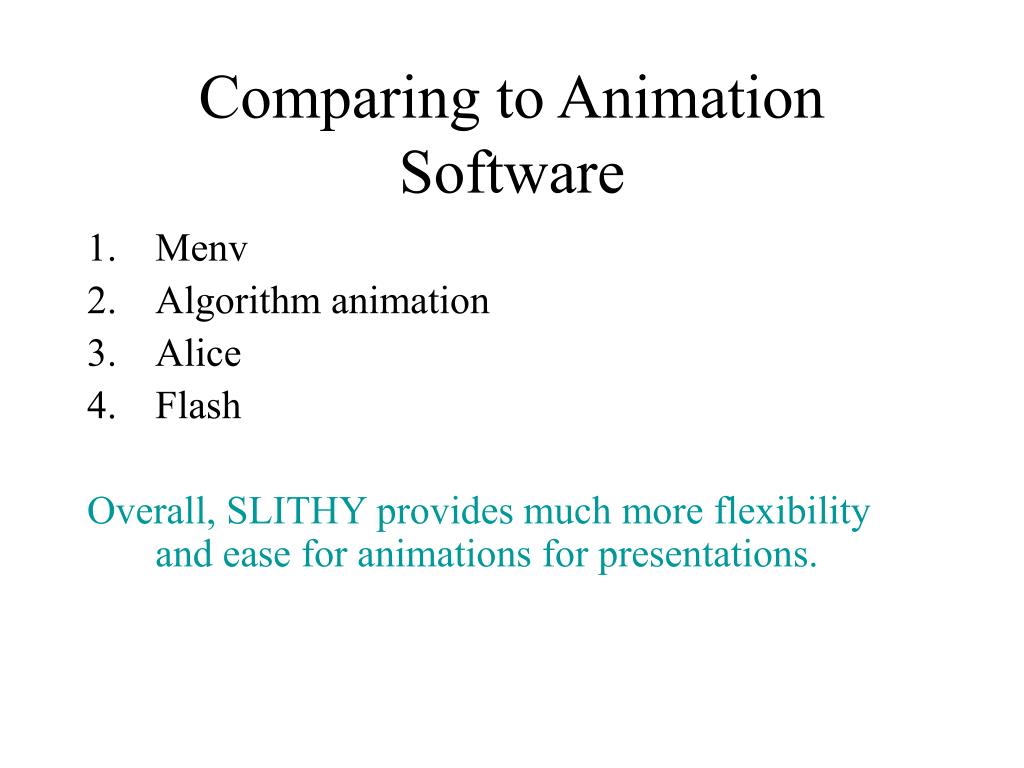 Comparing to Animation Software

1. Menv
2. Algorithm animation
3. Alice
4. Flash

Overall, SLITHY provides much more flexibility and ease for animations for presentations.